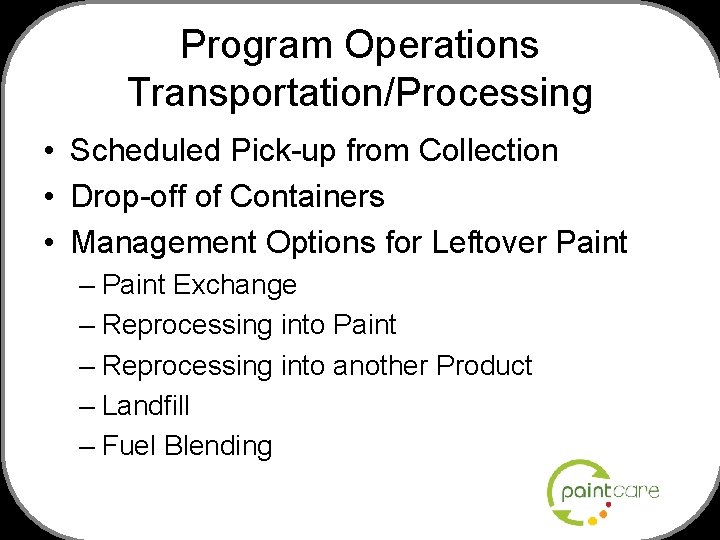 Program Operations
Transportation/Processing

• Scheduled Pick-up from Collection
• Drop-off of Containers
• Management Options for Leftover Paint
– Paint Exchange
– Reprocessing into Paint
– Reprocessing into another Product
– Landfill
– Fuel Blending

paintcare